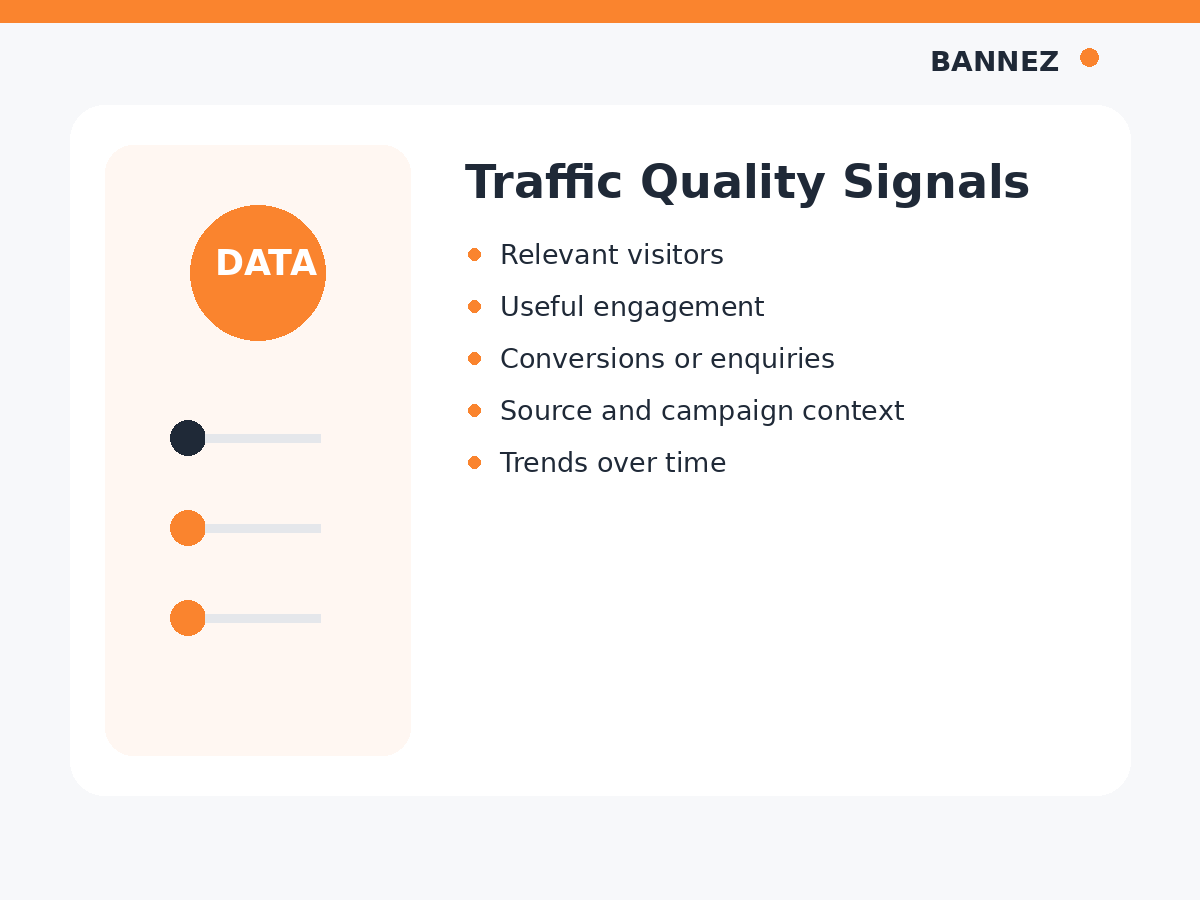 BANNEZ

DATA

Traffic Quality Signals

- Relevant visitors
- Useful engagement
- Conversions or enquiries
- Source and campaign context
- Trends over time